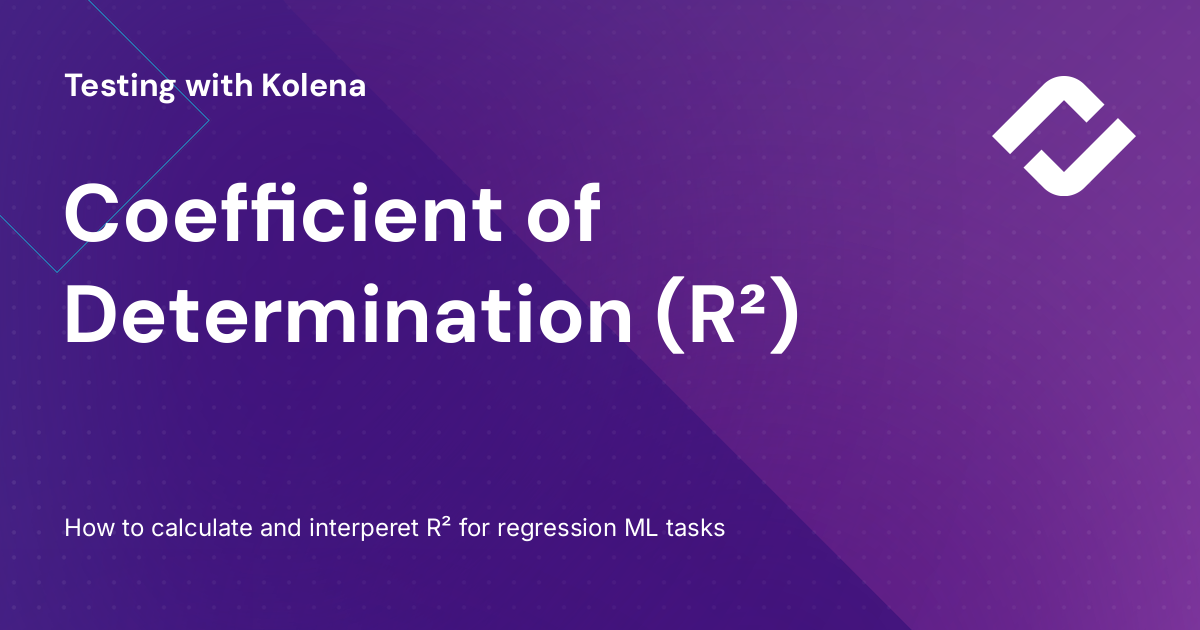 Testing with Kolena

Coefficient of Determination ($R^2$)

How to calculate and interperet $R^2$ for regression ML tasks